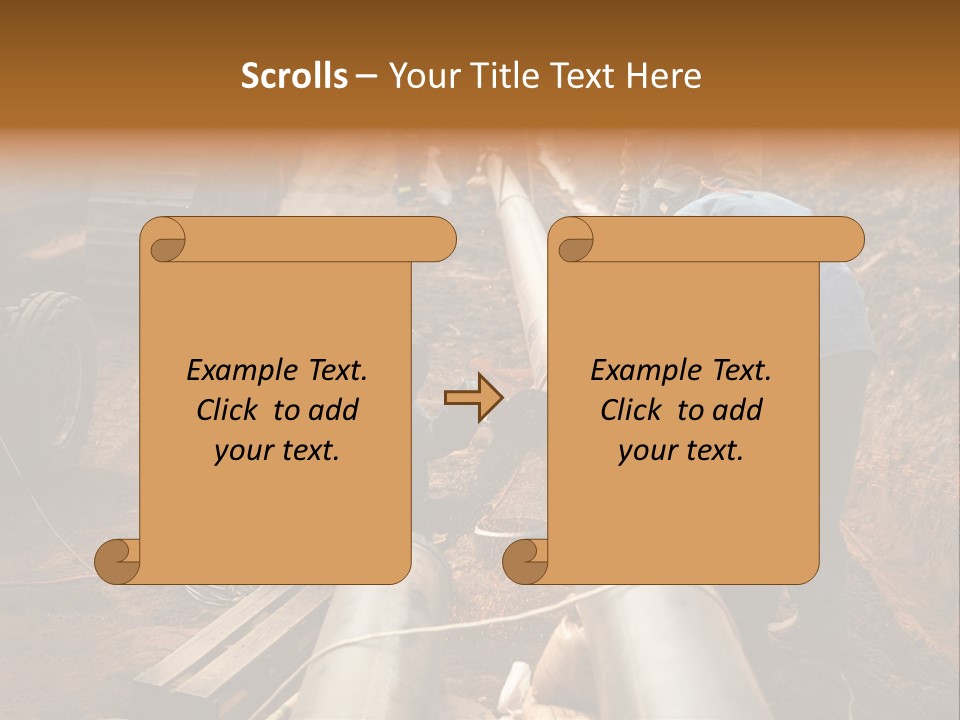 Scrolls – Your Title Text Here

Example Text. Click to add your text.

Example Text. Click to add your text.